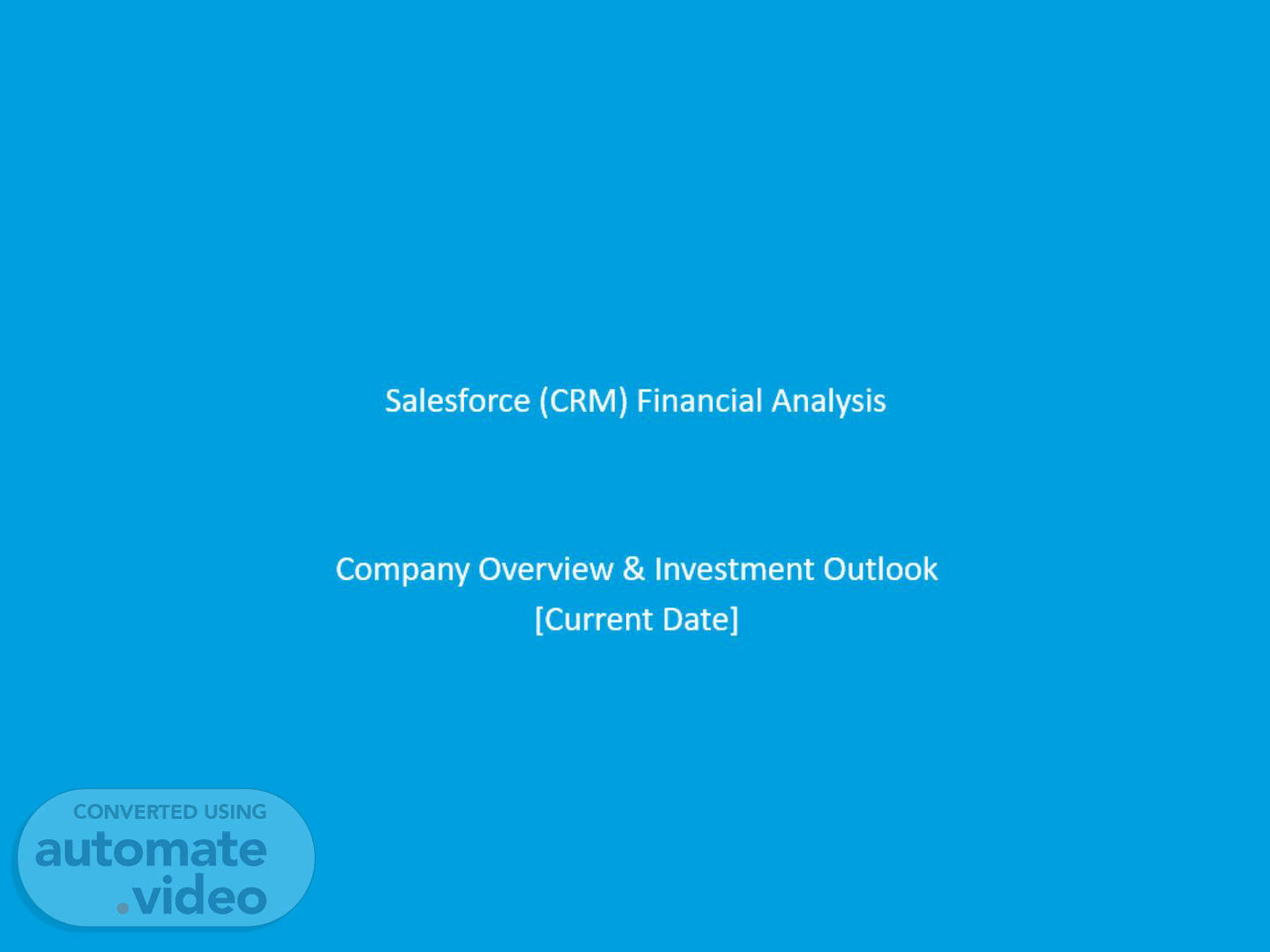 Salesforce (CRM) Financial Analysis

Company Overview & Investment Outlook
[Current Date]

CONVERTED USING
automate
.video